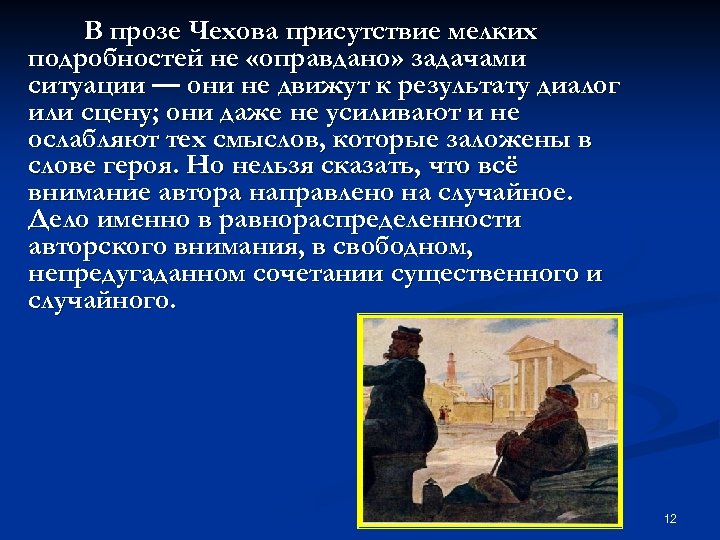 В прозе Чехова присутствие мелких подробностей не «оправдано» задачами ситуации — они не движут к результату диалог или сцену; они даже не усиливают и не ослабляют тех смыслов, которые заложены в слове героя. Но нельзя сказать, что всё внимание автора направлено на случайное. Дело именно в равнораспределенности авторского внимания, в свободном, непредугаданном сочетании существенного и случайного.

12